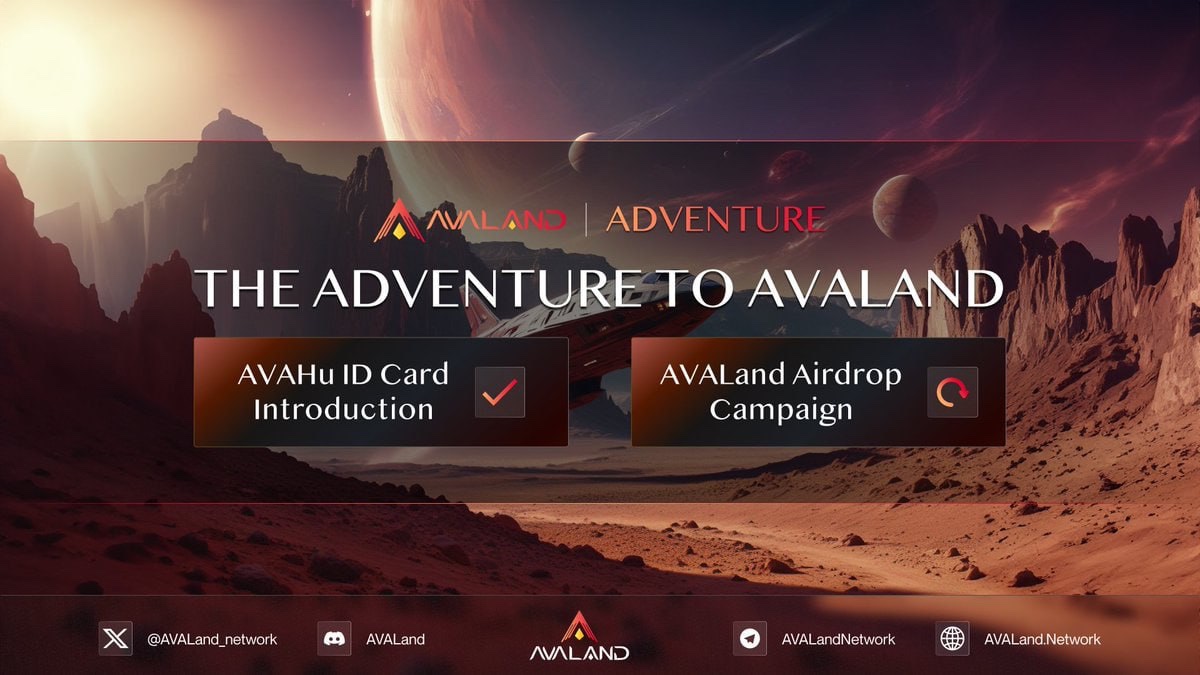 AVALAND | ADVENTURE

THE ADVENTURE TO AVALAND

AVAHu ID Card Introduction

AVALand Airdrop Campaign

@AVALand_network AVALand AVALAND AVALandNetwork AVALand.Network